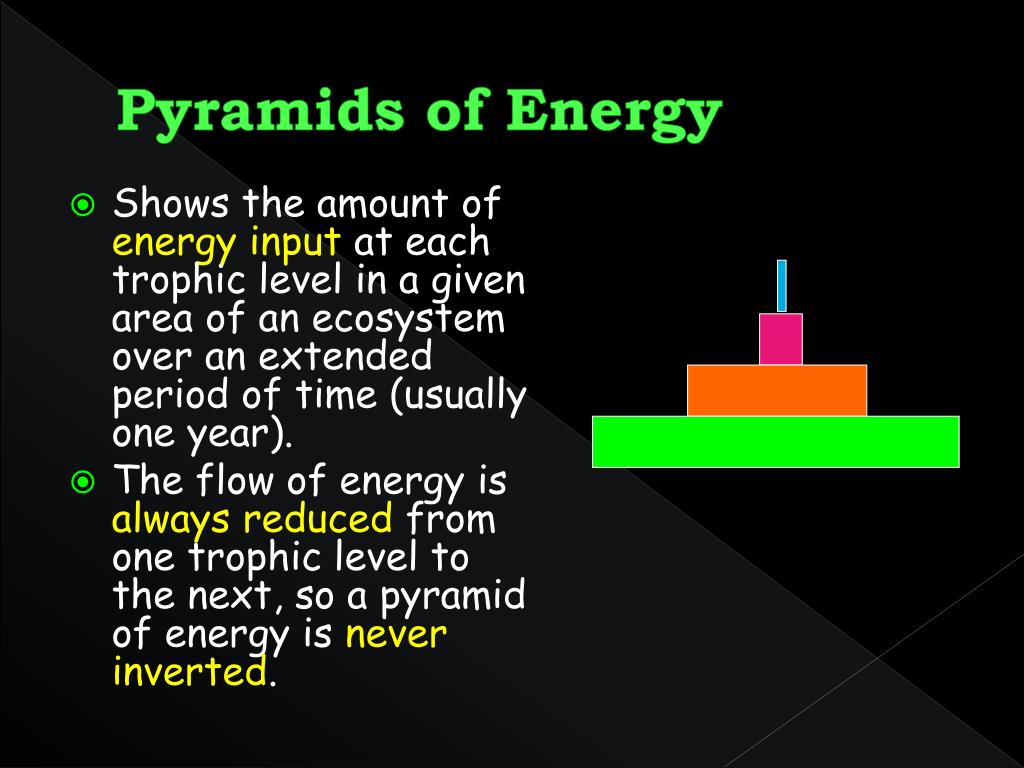 Pyramids of Energy

Shows the amount of energy input at each trophic level in a given area of an ecosystem over an extended period of time (usually one year).

The flow of energy is always reduced from one trophic level to the next, so a pyramid of energy is never inverted.